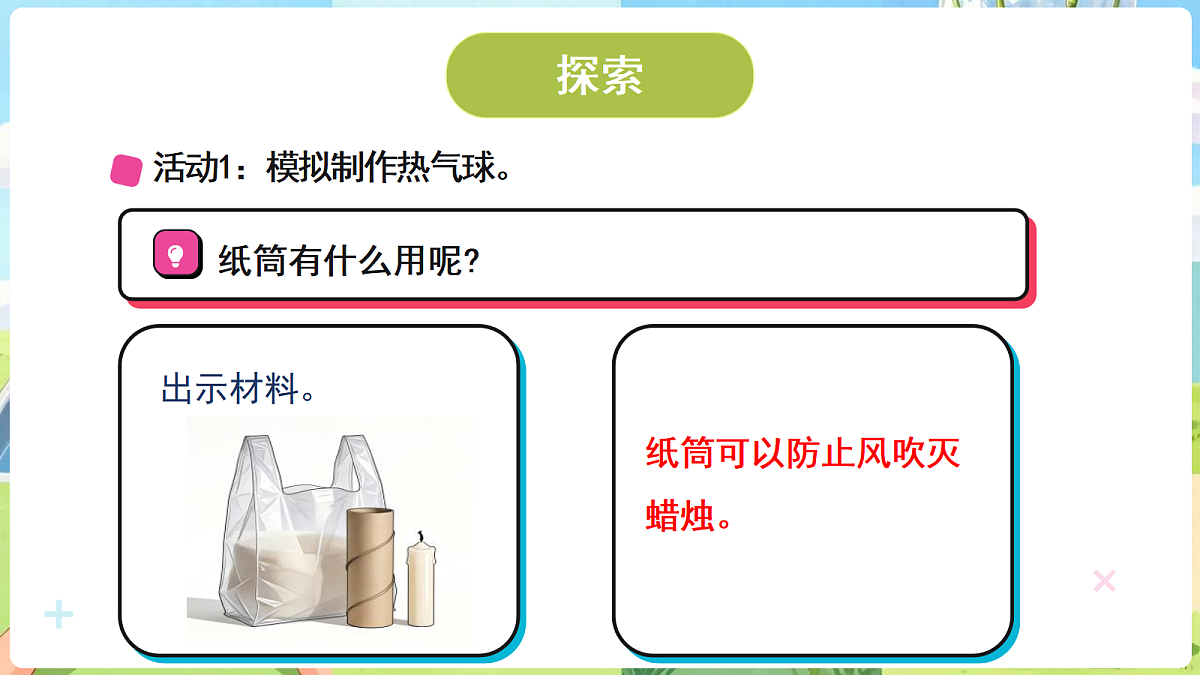 探索

活动1：模拟制作热气球。

纸筒有什么用呢?

出示材料。

纸筒可以防止风吹灭蜡烛。